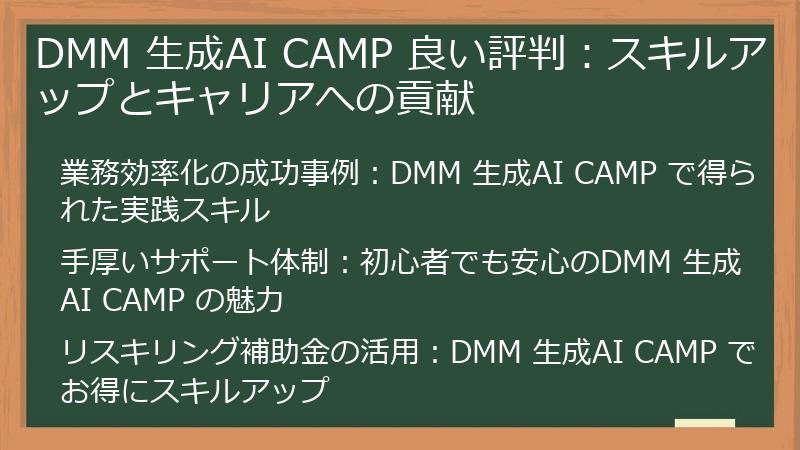 DMM 生成AI CAMP 良い評判：スキルアップとキャリアへの貢献

業務効率化の成功事例：DMM 生成AI CAMP で得られた実践スキル

手厚いサポート体制：初心者でも安心のDMM 生成AI CAMP の魅力

リスキリング補助金の活用：DMM 生成AI CAMP でお得にスキルアップ